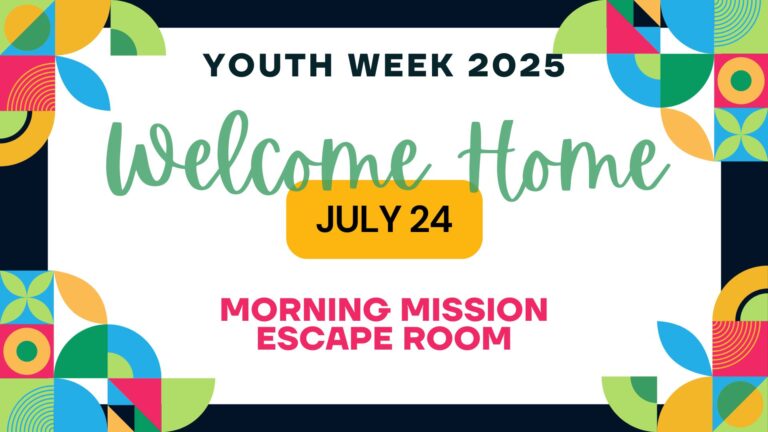 YOUTH WEEK 2025

Welcome Home

JULY 24

MORNING MISSION
ESCAPE ROOM